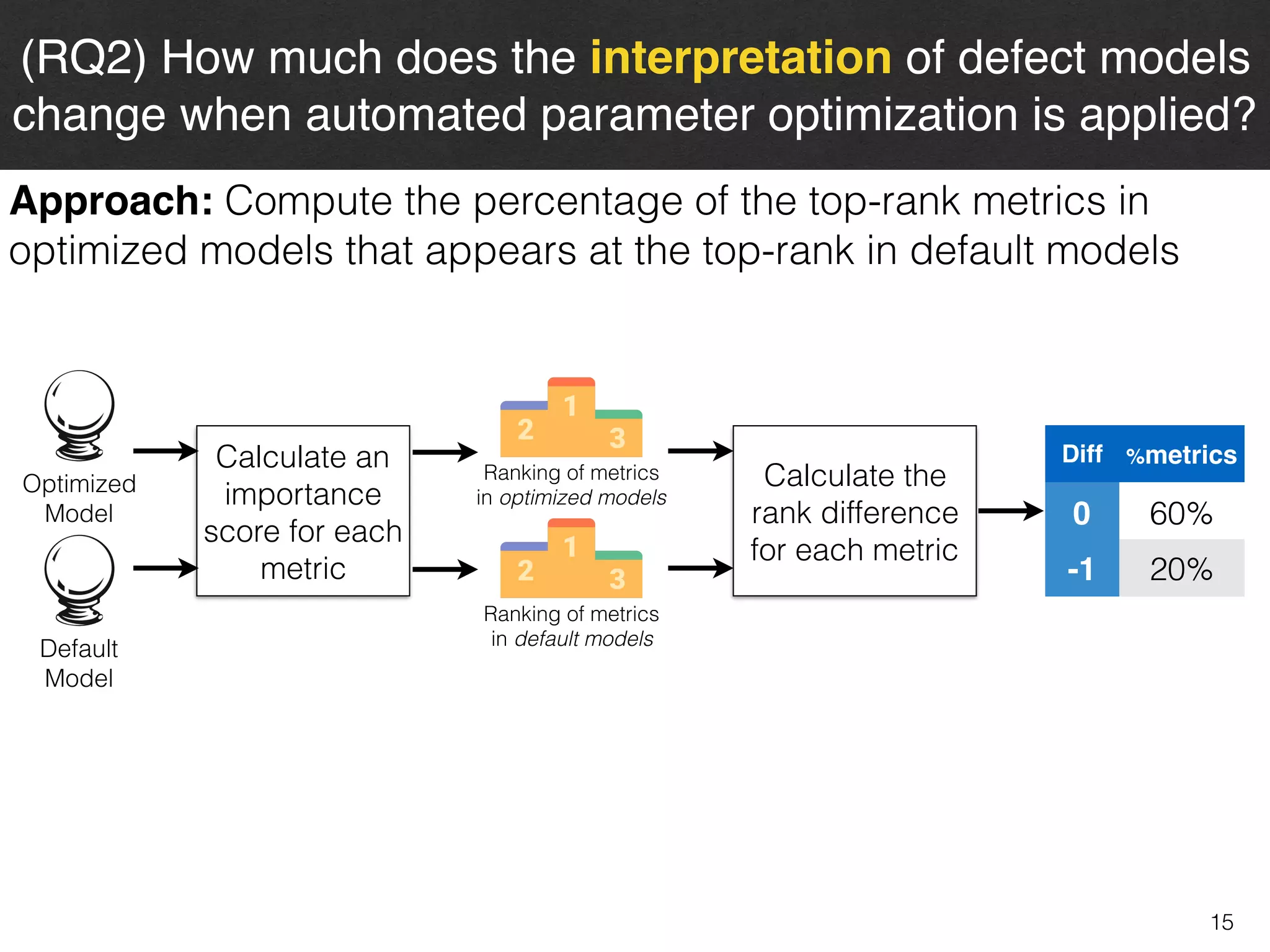 (RQ2) How much does the interpretation of defect models change when automated parameter optimization is applied?

Approach: Compute the percentage of the top-rank metrics in optimized models that appears at the top-rank in default models

Optimized Model

Default Model

Calculate an importance score for each metric

1 2 3

Ranking of metrics in optimized models

1 2 3

Ranking of metrics in default models

Calculate the rank difference for each metric

| Diff | %metrics |
|---|---|
| 0 | 60% |
| -1 | 20% |

15